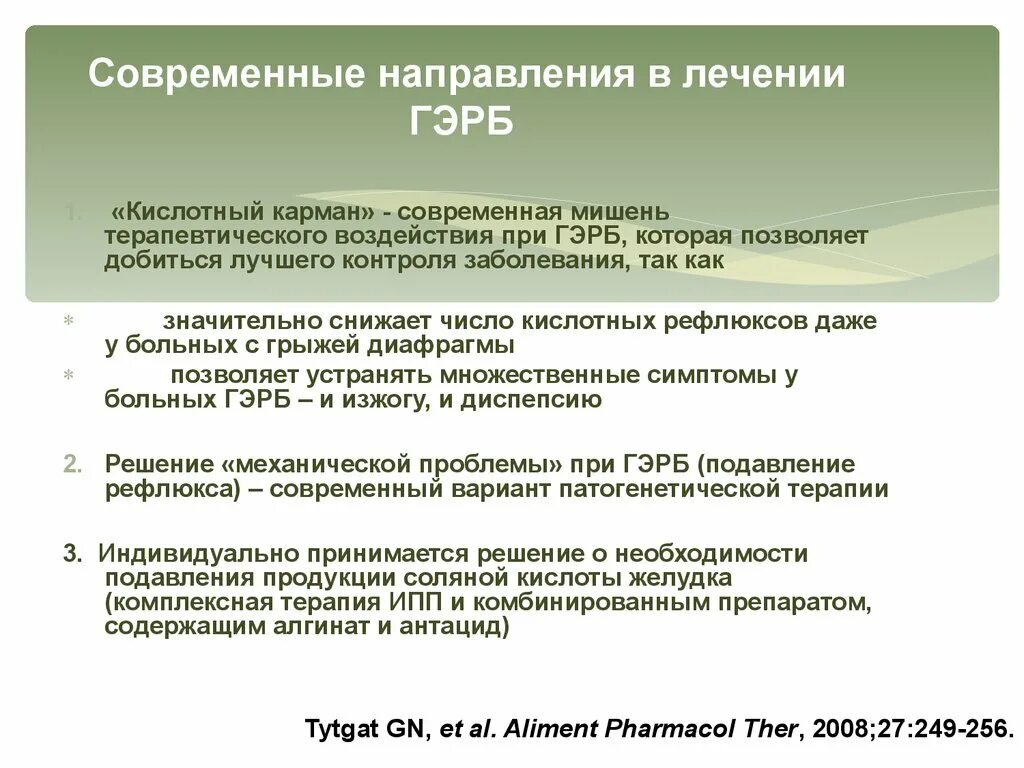 Современные направления в лечении ГЭРБ

1. «Кислотный карман» - современная мишень терапевтического воздействия при ГЭРБ, которая позволяет добиться лучшего контроля заболевания, так как

* значительно снижает число кислотных рефлюксов даже у больных с грыжей диафрагмы
* позволяет устранять множественные симптомы у больных ГЭРБ – и изжогу, и диспепсию

2. Решение «механической проблемы» при ГЭРБ (подавление рефлюкса) – современный вариант патогенетической терапии

3. Индивидуально принимается решение о необходимости подавления продукции соляной кислоты желудка (комплексная терапия ИПП и комбинированным препаратом, содержащим алгинат и антацид)

Tytgat GN, et al. Aliment Pharmacol Ther, 2008;27:249-256.